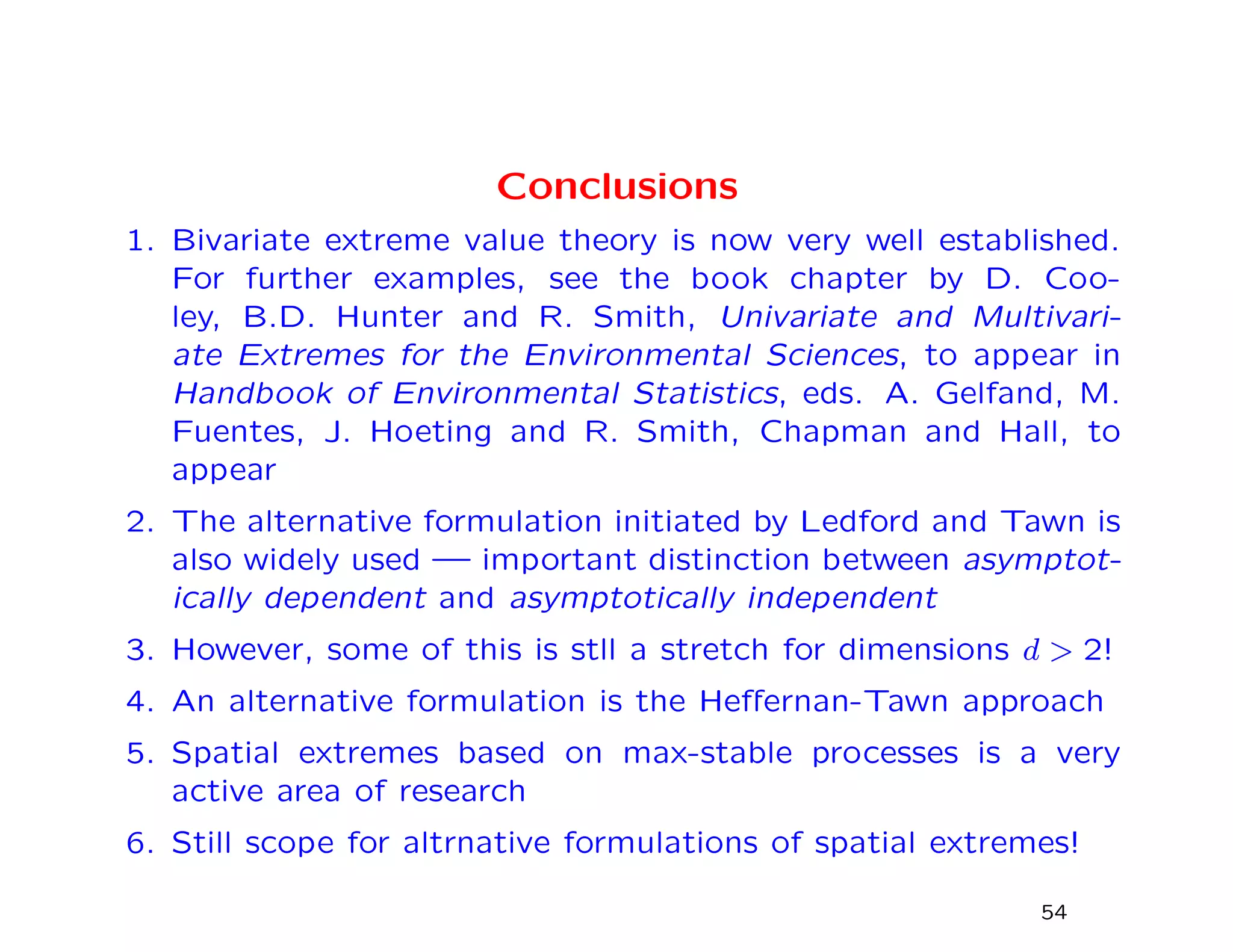 Conclusions

1. Bivariate extreme value theory is now very well established. For further examples, see the book chapter by D. Cooley, B.D. Hunter and R. Smith, Univariate and Multivariate Extremes for the Environmental Sciences, to appear in Handbook of Environmental Statistics, eds. A. Gelfand, M. Fuentes, J. Hoeting and R. Smith, Chapman and Hall, to appear

2. The alternative formulation initiated by Ledford and Tawn is also widely used — important distinction between asymptotically dependent and asymptotically independent

3. However, some of this is stll a stretch for dimensions $d > 2$!

4. An alternative formulation is the Heffernan-Tawn approach

5. Spatial extremes based on max-stable processes is a very active area of research

6. Still scope for altrnative formulations of spatial extremes!

54